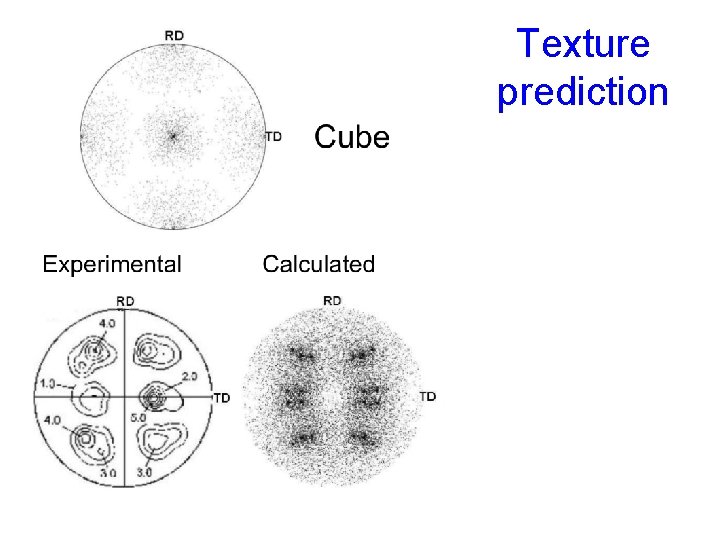 Texture prediction

RD
TD
Cube

Experimental

Calculated

RD
4.0
1.0
2.0
TD
5.0
4.0
3.0
3.0

RD
TD